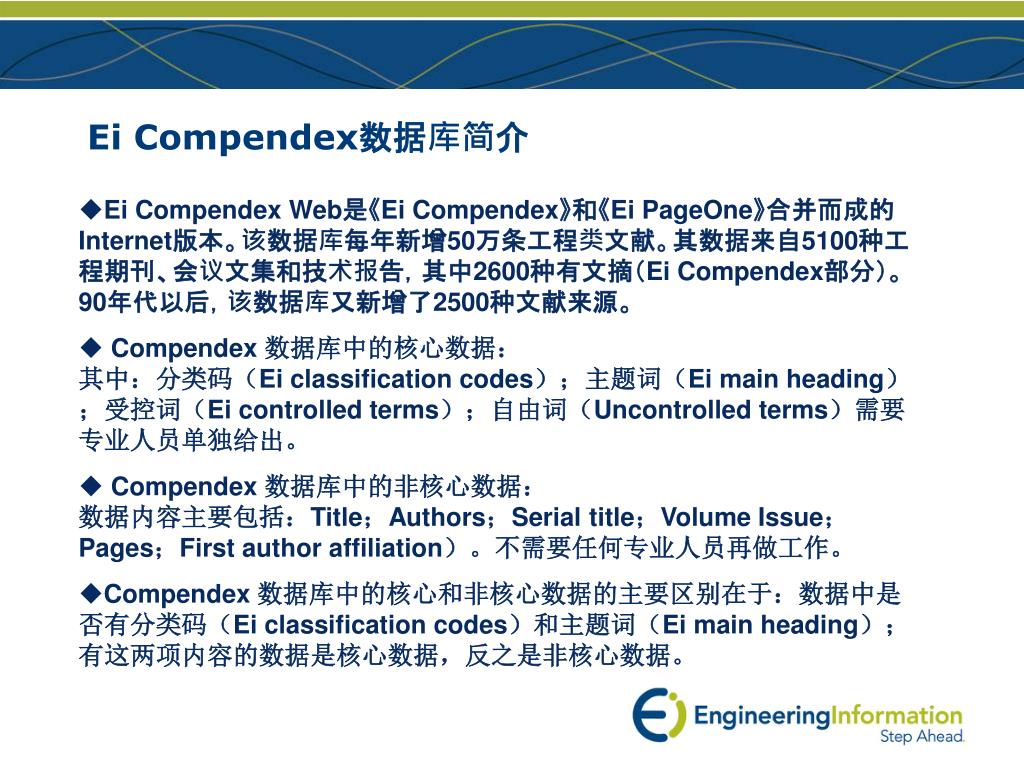 Ei Compendex数据库简介

◆Ei Compendex Web是《Ei Compendex》和《Ei PageOne》合并而成的Internet版本。该数据库每年新增50万条工程类文献。其数据来自5100种工程期刊、会议文集和技术报告，其中2600种有文摘(Ei Compendex部分)。90年代以后，该数据库又新增了2500种文献来源。

◆ Compendex 数据库中的核心数据：
其中：分类码（Ei classification codes）；主题词（Ei main heading）；受控词（Ei controlled terms）；自由词（Uncontrolled terms）需要专业人员单独给出。

◆ Compendex 数据库中的非核心数据：
数据内容主要包括：Title；Authors；Serial title；Volume Issue；Pages；First author affiliation）。不需要任何专业人员再做工作。

◆Compendex 数据库中的核心和非核心数据的主要区别在于：数据中是否有分类码（Ei classification codes）和主题词（Ei main heading）；有这两项内容的数据是核心数据，反之是非核心数据。

Ei EngineeringInformation
Step Ahead.